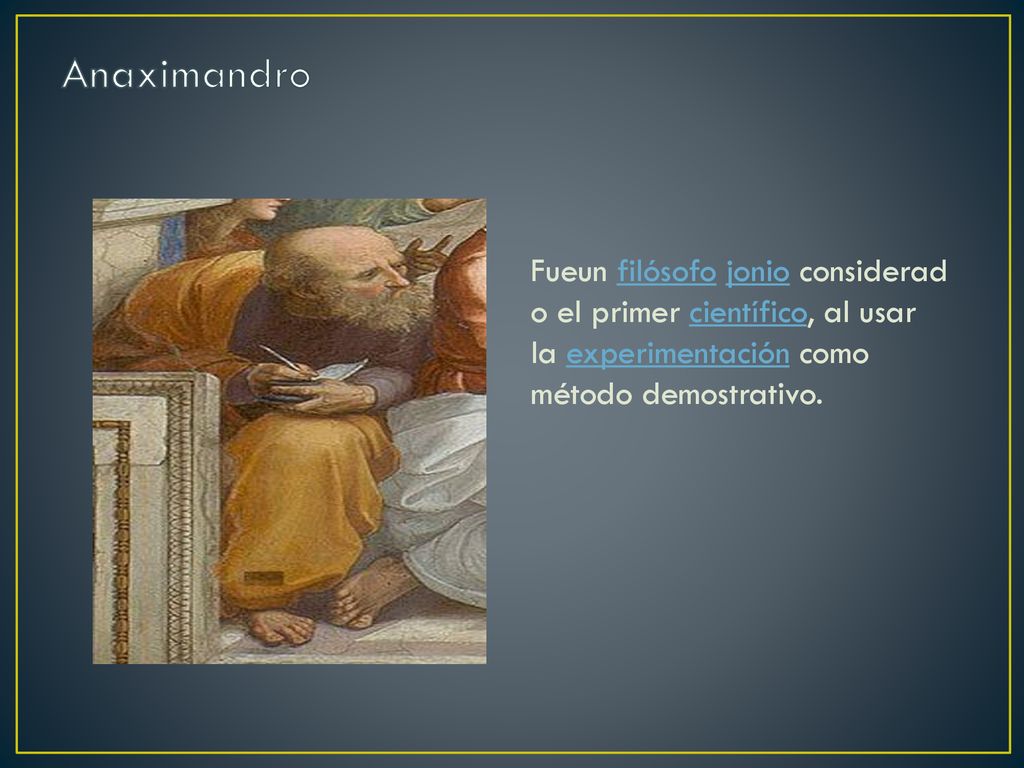 Anaximandro

Fueun filósofo jonio considerad o el primer científico, al usar la experimentación como método demostrativo.